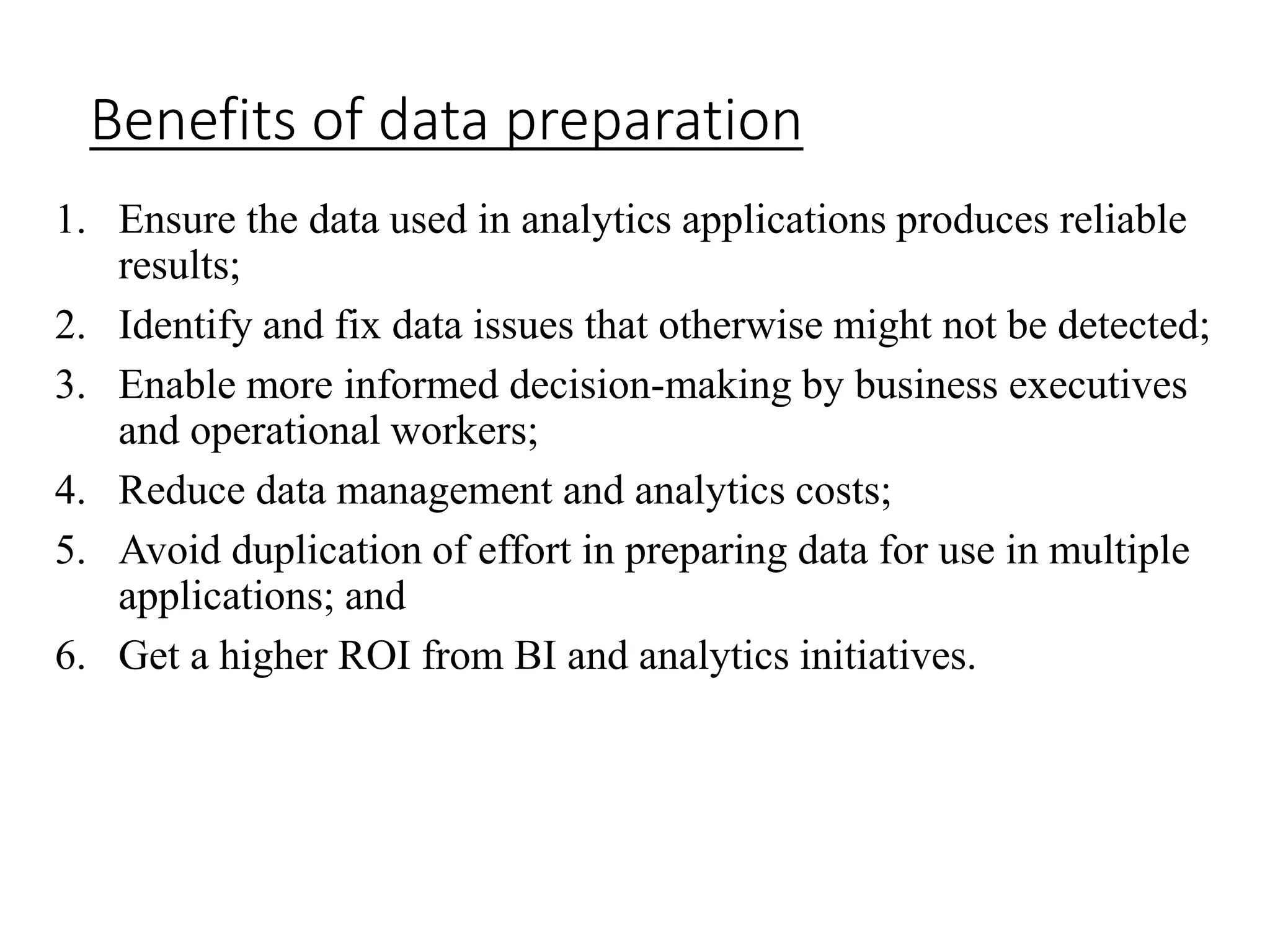 Benefits of data preparation

1. Ensure the data used in analytics applications produces reliable results;
2. Identify and fix data issues that otherwise might not be detected;
3. Enable more informed decision-making by business executives and operational workers;
4. Reduce data management and analytics costs;
5. Avoid duplication of effort in preparing data for use in multiple applications; and
6. Get a higher ROI from BI and analytics initiatives.